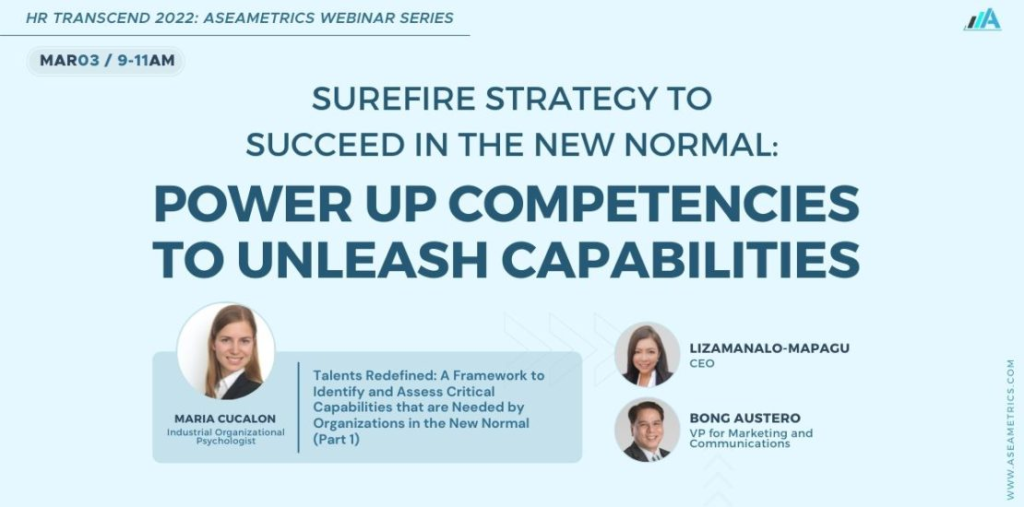 HR TRANSCEND 2022: ASEAMETRICS WEBINAR SERIES

MAR03 / 9-11AM

SUREFIRE STRATEGY TO SUCCEED IN THE NEW NORMAL:

POWER UP COMPETENCIES TO UNLEASH CAPABILITIES

MARIA CUCALON
Industrial Organizational Psychologist

Talents Redefined: A Framework to Identify and Assess Critical Capabilities that are Needed by Organizations in the New Normal (Part 1)

LIZAMANALO-MAPAGU
CEO

BONG AUSTERO
VP for Marketing and Communications

WWW.ASEAMETRICS.COM